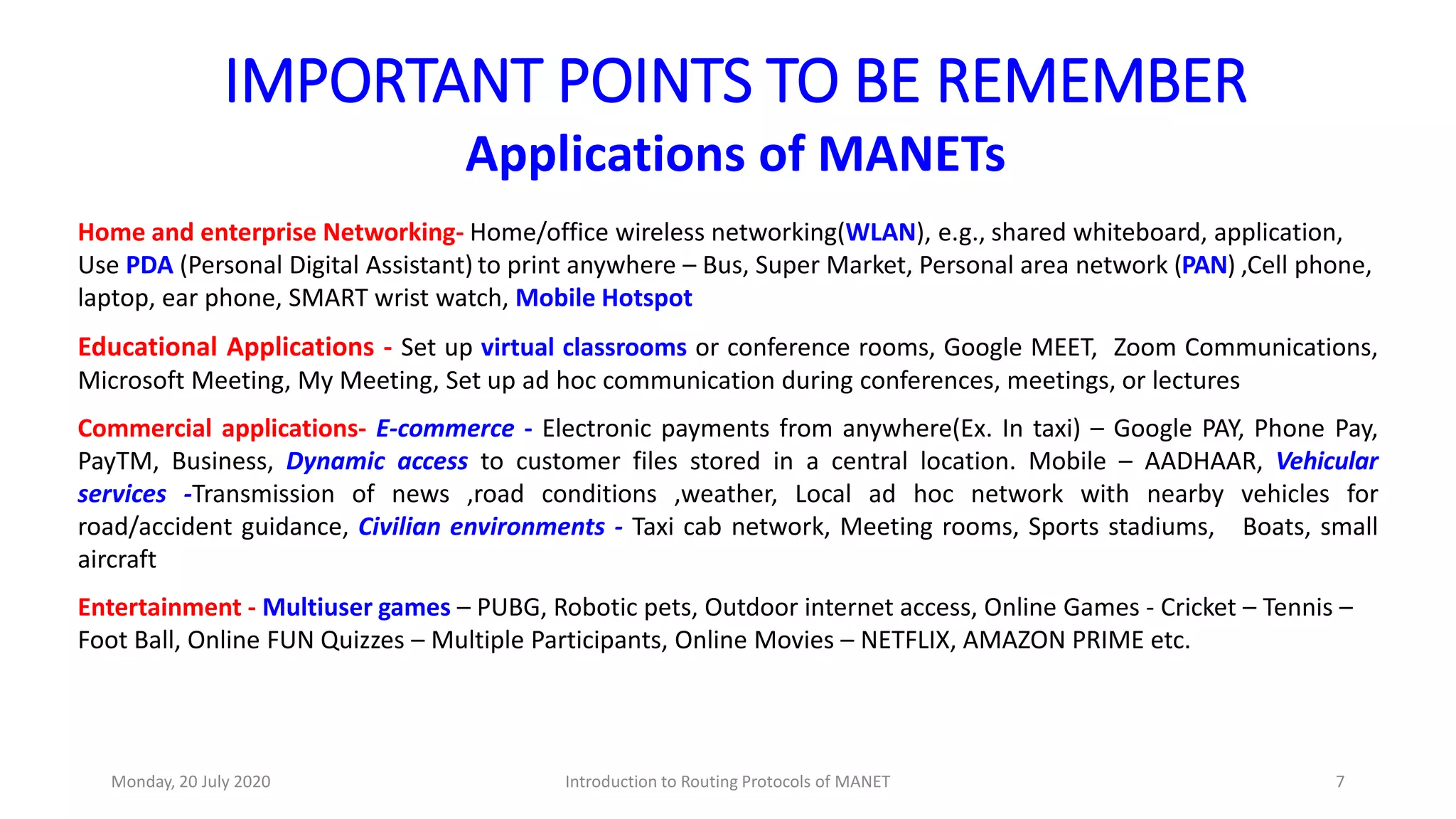 IMPORTANT POINTS TO BE REMEMBER

Applications of MANETs

Home and enterprise Networking- Home/office wireless networking(WLAN), e.g., shared whiteboard, application, Use PDA (Personal Digital Assistant) to print anywhere – Bus, Super Market, Personal area network (PAN) ,Cell phone, laptop, ear phone, SMART wrist watch, Mobile Hotspot

Educational Applications - Set up virtual classrooms or conference rooms, Google MEET, Zoom Communications, Microsoft Meeting, My Meeting, Set up ad hoc communication during conferences, meetings, or lectures

Commercial applications- E-commerce - Electronic payments from anywhere(Ex. In taxi) – Google PAY, Phone Pay, PayTM, Business, Dynamic access to customer files stored in a central location. Mobile – AADHAAR, Vehicular services -Transmission of news ,road conditions ,weather, Local ad hoc network with nearby vehicles for road/accident guidance, Civilian environments - Taxi cab network, Meeting rooms, Sports stadiums, Boats, small aircraft

Entertainment - Multiuser games – PUBG, Robotic pets, Outdoor internet access, Online Games - Cricket – Tennis – Foot Ball, Online FUN Quizzes – Multiple Participants, Online Movies – NETFLIX, AMAZON PRIME etc.

Monday, 20 July 2020

Introduction to Routing Protocols of MANET

7